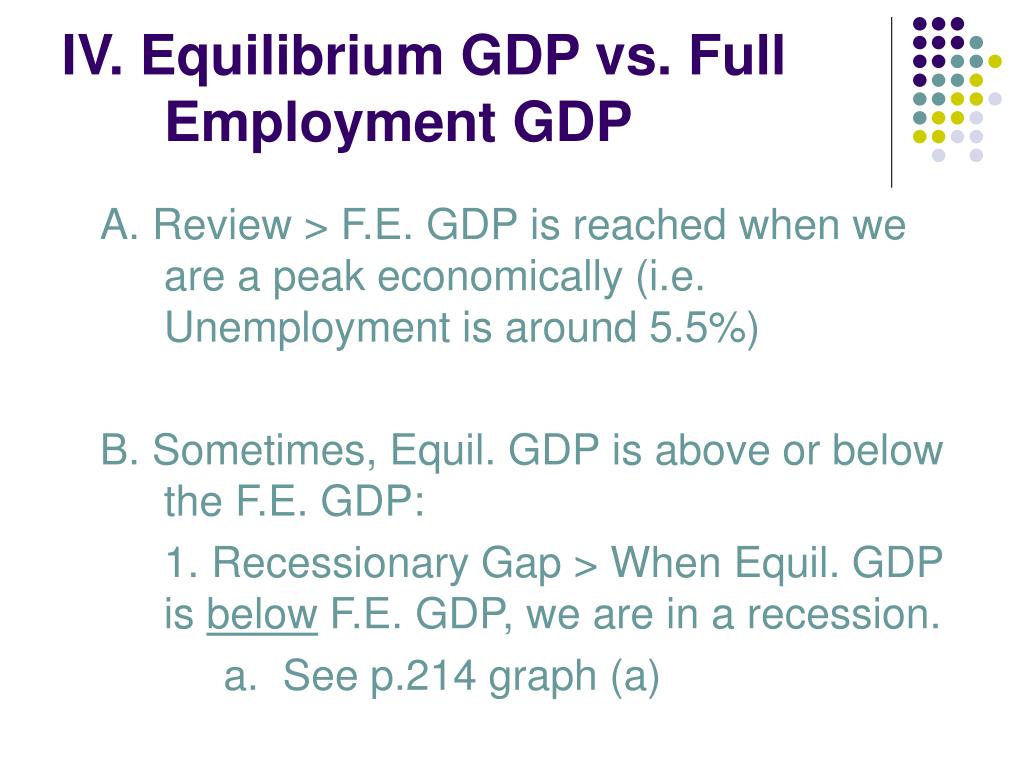 IV. Equilibrium GDP vs. Full Employment GDP

A. Review > F.E. GDP is reached when we are a peak economically (i.e. Unemployment is around 5.5%)

B. Sometimes, Equil. GDP is above or below the F.E. GDP:

1. Recessionary Gap > When Equil. GDP is below F.E. GDP, we are in a recession.

a. See p.214 graph (a)